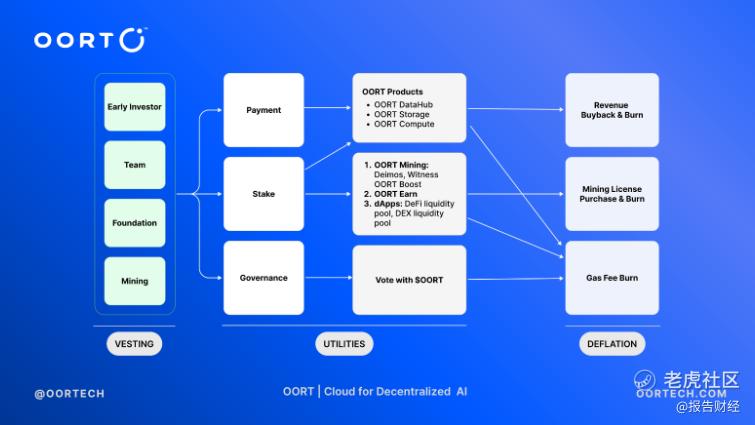 OORT

Early Investor

Team

Foundation

Mining

Payment

Stake

Governance

OORT Products
• OORT DataHub
• OORT Storage
• OORT Compute

1. OORT Mining: Deimos, Witness OORT Boost
2. OORT Earn
3. dApps: DeFi liquidity pool, DEX liquidity pool

Vote with $OORT

Revenue Buyback & Burn

Mining License Purchase & Burn

Gas Fee Burn

VESTING

UTILITIES

DEFLATION

@OORTECH

OORT | Cloud for Decentralized AI

老虎社区
OORTECH.COM
@报告财经